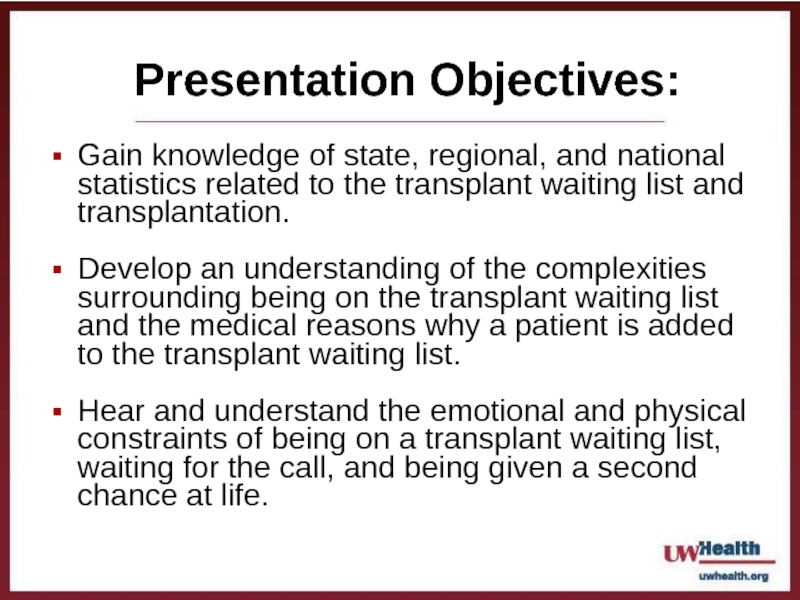 Presentation Objectives:

▪ Gain knowledge of state, regional, and national statistics related to the transplant waiting list and transplantation.

▪ Develop an understanding of the complexities surrounding being on the transplant waiting list and the medical reasons why a patient is added to the transplant waiting list.

▪ Hear and understand the emotional and physical constraints of being on a transplant waiting list, waiting for the call, and being given a second chance at life.

UWHealth
uwhealth.org